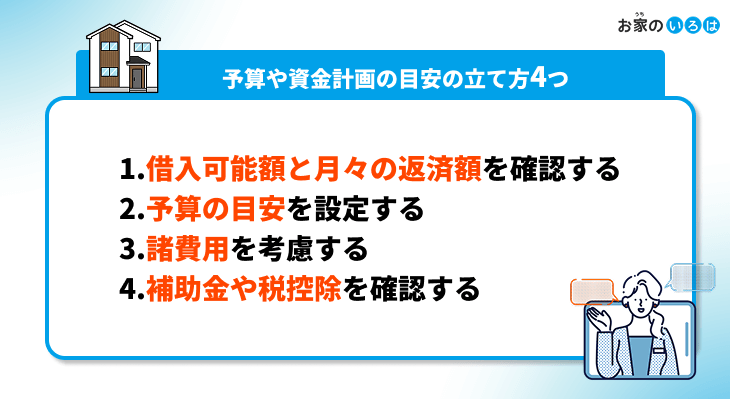 お家のいろは

予算や資金計画の目安の立て方4つ

1.借入可能額と月々の返済額を確認する
2.予算の目安を設定する
3.諸費用を考慮する
4.補助金や税控除を確認する